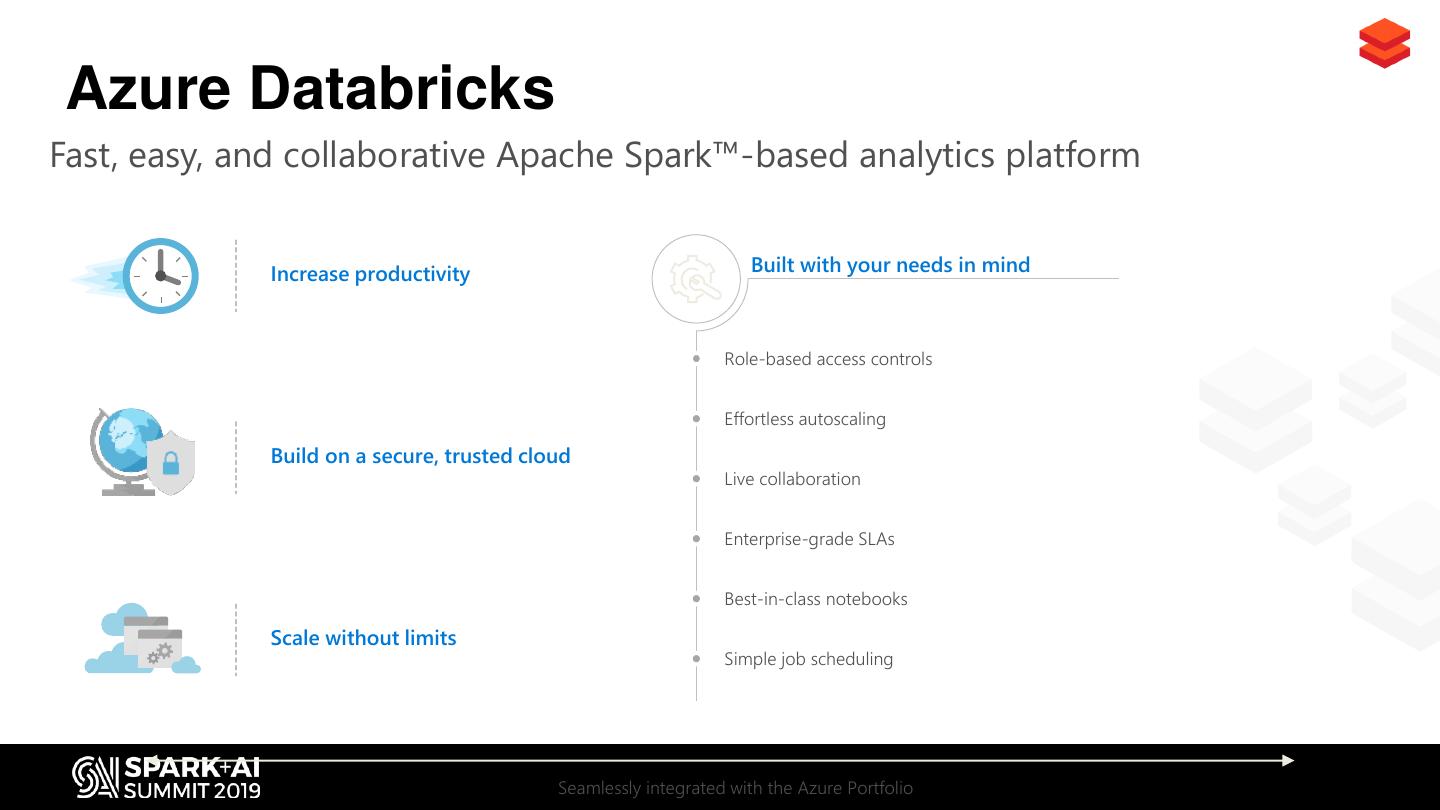 Azure Databricks

Fast, easy, and collaborative Apache Spark™-based analytics platform

Increase productivity

Build on a secure, trusted cloud

Scale without limits

Built with your needs in mind

Role-based access controls

Effortless autoscaling

Live collaboration

Enterprise-grade SLAs

Best-in-class notebooks

Simple job scheduling

SPARK+AI SUMMIT 2019

Seamlessly integrated with the Azure Portfolio